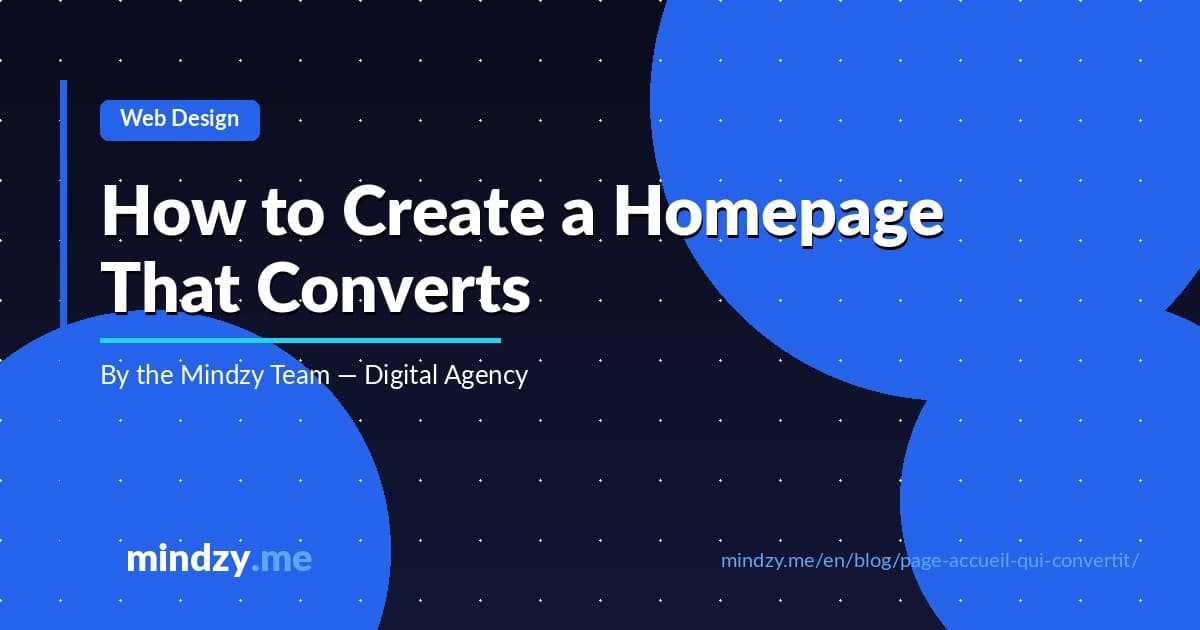 Web Design

How to Create a Homepage That Converts

By the Mindzy Team — Digital Agency

mindzy.me

mindzy.me/en/blog/page-accueil-qui-convertit/